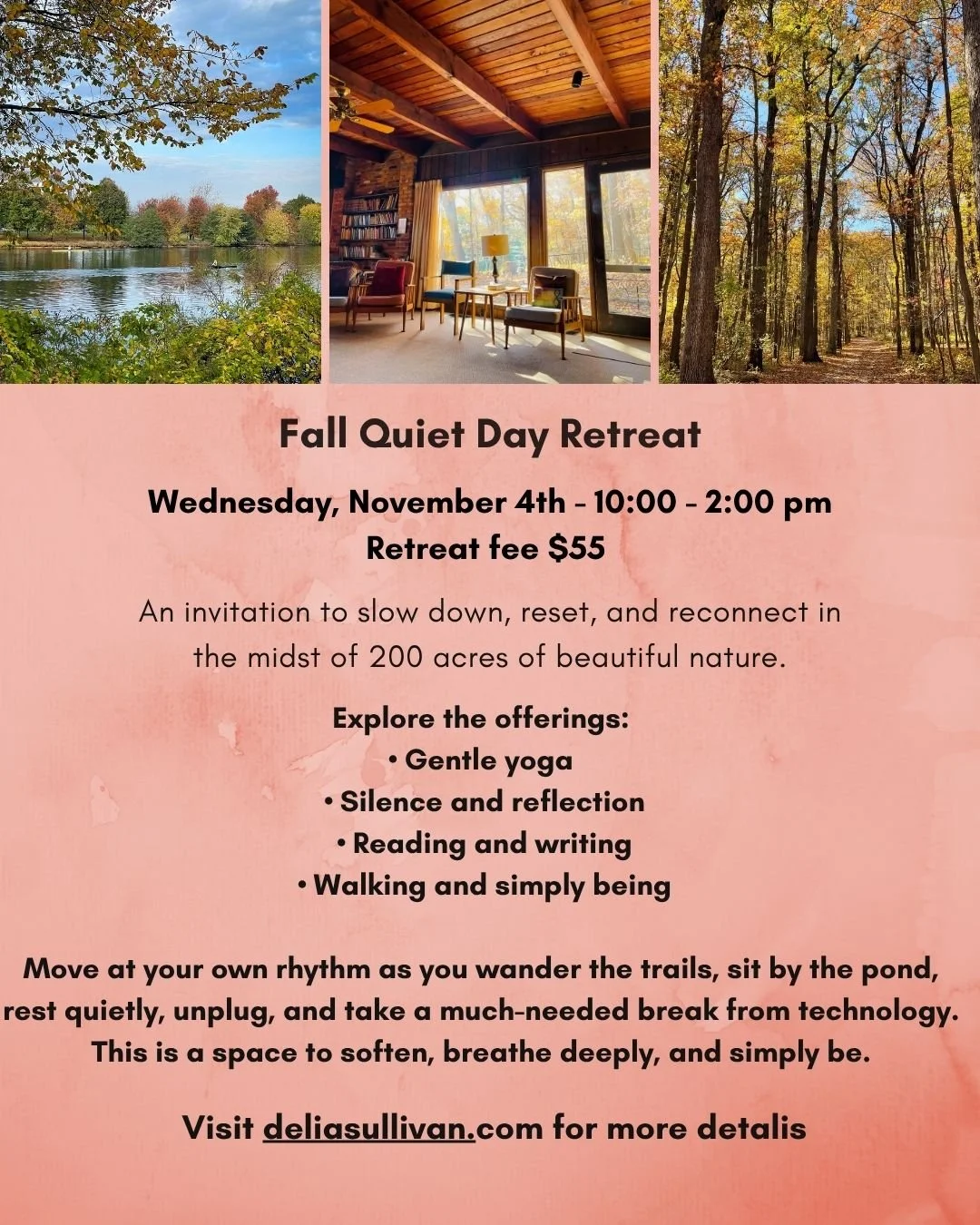 Fall Quiet Day Retreat

Wednesday, November 4th - 10:00 - 2:00 pm
Retreat fee $55

An invitation to slow down, reset, and reconnect in the midst of 200 acres of beautiful nature.

Explore the offerings:
• Gentle yoga
• Silence and reflection
• Reading and writing
• Walking and simply being

Move at your own rhythm as you wander the trails, sit by the pond, rest quietly, unplug, and take a much-needed break from technology. This is a space to soften, breathe deeply, and simply be.

Visit deliasullivan.com for more detalis